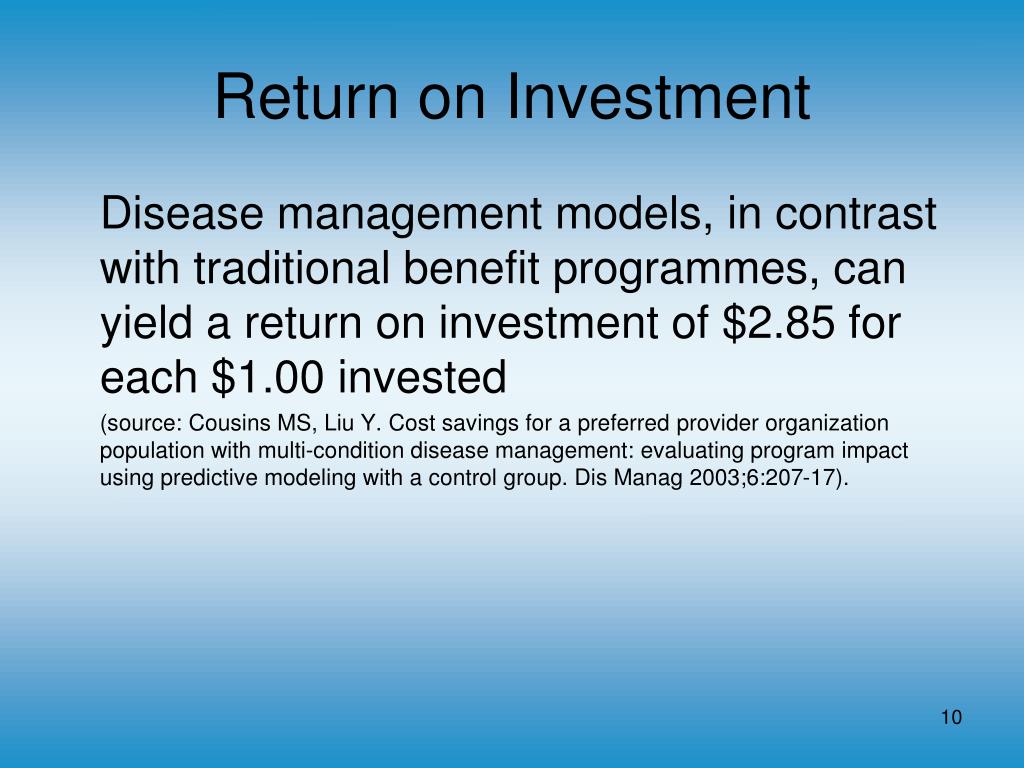 Return on Investment

Disease management models, in contrast with traditional benefit programmes, can yield a return on investment of \$2.85 for each \$1.00 invested

(source: Cousins MS, Liu Y. Cost savings for a preferred provider organization population with multi-condition disease management: evaluating program impact using predictive modeling with a control group. Dis Manag 2003;6:207-17).

10